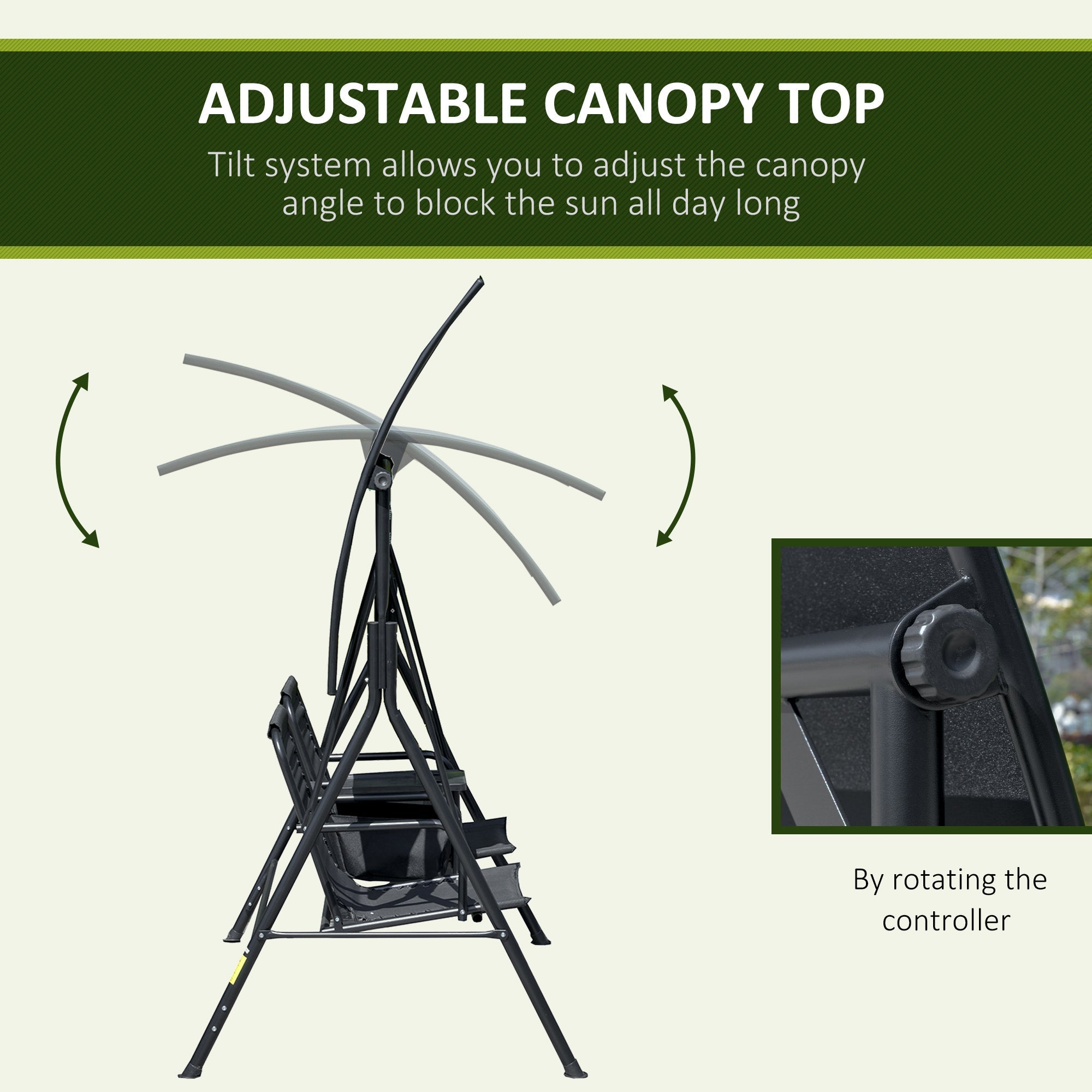 ADJUSTABLE CANOPY TOP

Tilt system allows you to adjust the canopy angle to block the sun all day long

By rotating the controller